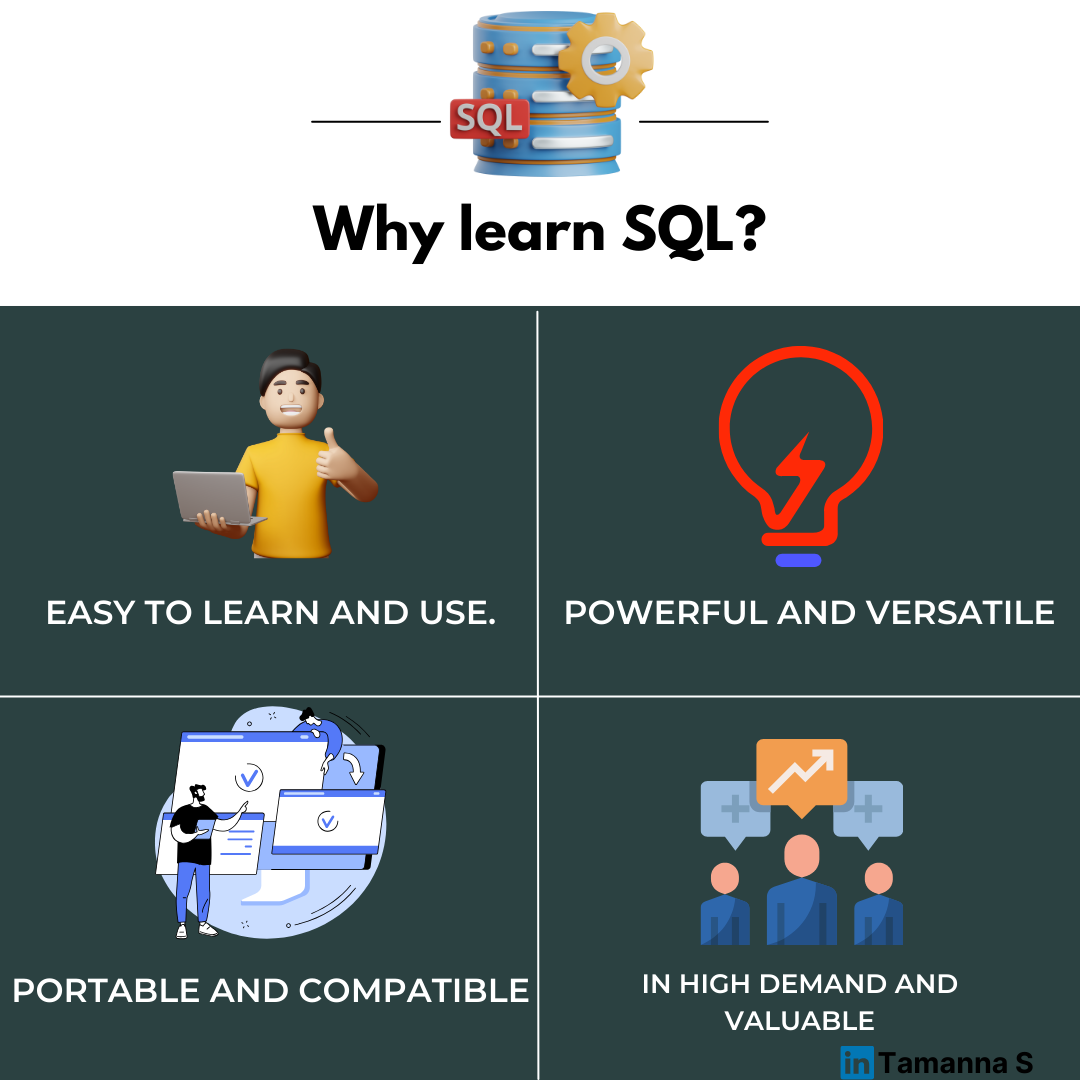 SQL

Why learn SQL?

EASY TO LEARN AND USE.

POWERFUL AND VERSATILE

PORTABLE AND COMPATIBLE

IN HIGH DEMAND AND VALUABLE

in Tamanna S